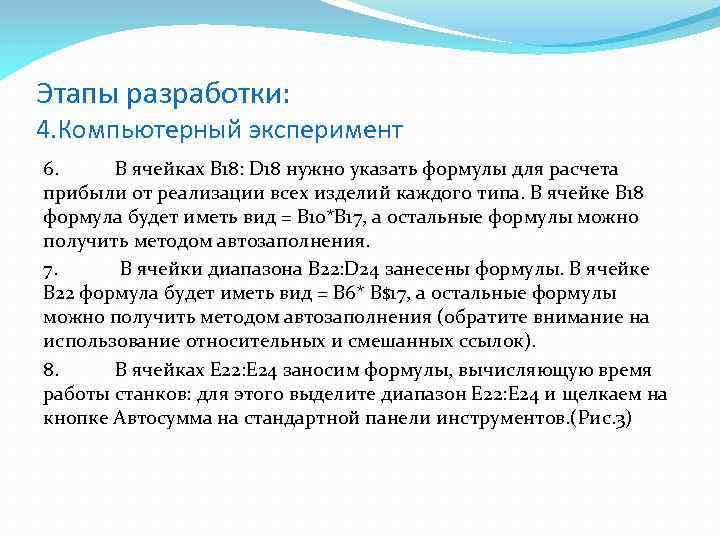 Этапы разработки:
4.Компьютерный эксперимент

6. В ячейках B18: D18 нужно указать формулы для расчета прибыли от реализации всех изделий каждого типа. В ячейке B18 формула будет иметь вид = B10*B17, а остальные формулы можно получить методом автозаполнения.

7. В ячейки диапазона B22:D24 занесены формулы. В ячейке B22 формула будет иметь вид = B6* B$17, а остальные формулы можно получить методом автозаполнения (обратите внимание на использование относительных и смешанных ссылок).

8. В ячейках E22:E24 заносим формулы, вычисляющую время работы станков: для этого выделите диапазон E22:E24 и щелкаем на кнопке Автосумма на стандартной панели инструментов.(Рис.3)